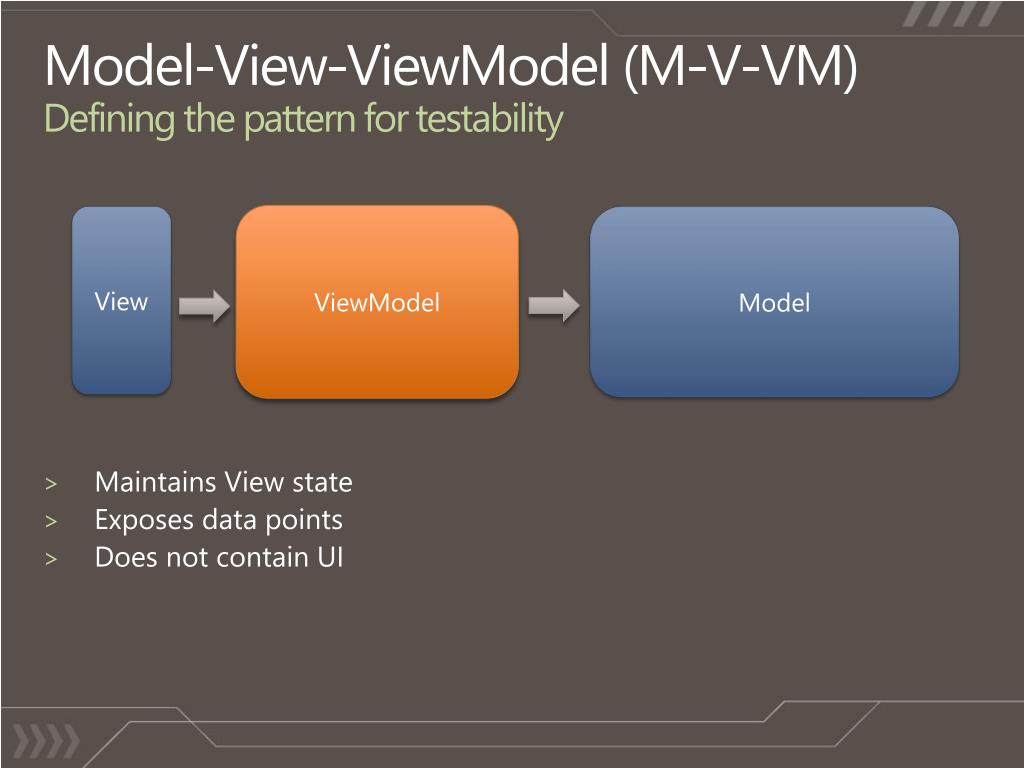 Model-View-ViewModel (M-V-VM)
Defining the pattern for testability

View

ViewModel

Model

> Maintains View state
> Exposes data points
> Does not contain UI